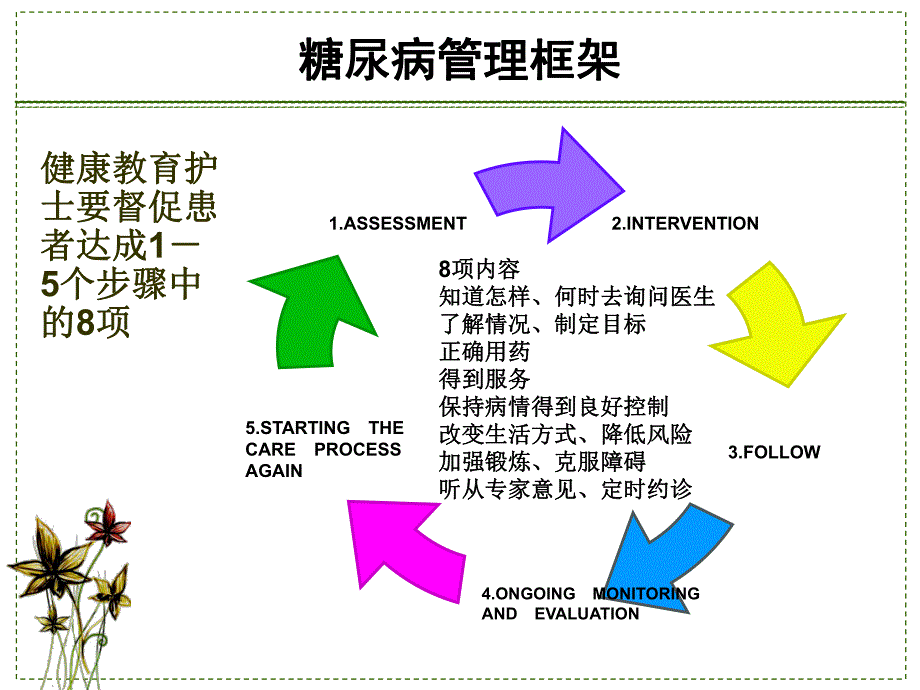 糖尿病管理框架

健康教育护士要督促患者达成1－5个步骤中的8项

1.ASSESSMENT

2.INTERVENTION

8项内容
知道怎样、何时去询问医生
了解情况、制定目标
正确用药
得到服务
保持病情得到良好控制
改变生活方式、降低风险
加强锻炼、克服障碍
听从专家意见、定时约诊

3.FOLLOW

4.ONGOING MONITORING AND EVALUATION

5.STARTING THE CARE PROCESS AGAIN